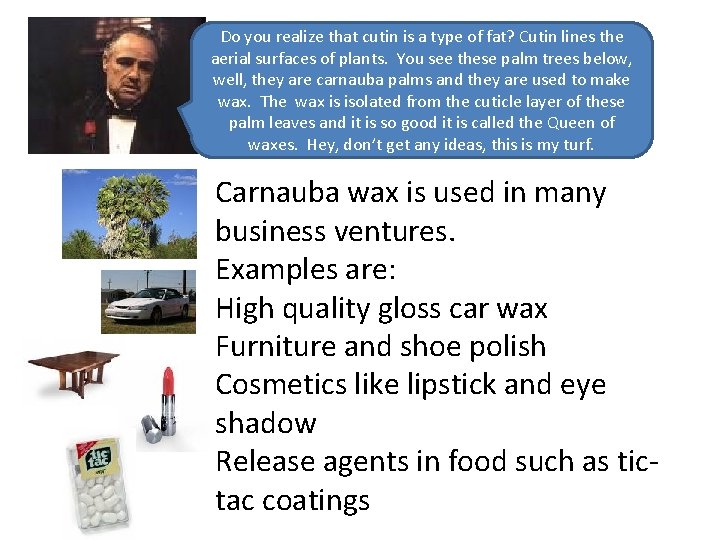 Do you realize that cutin is a type of fat? Cutin lines the aerial surfaces of plants. You see these palm trees below, well, they are carnauba palms and they are used to make wax. The wax is isolated from the cuticle layer of these palm leaves and it is so good it is called the Queen of waxes. Hey, don't get any ideas, this is my turf.

Carnauba wax is used in many business ventures.
Examples are:
High quality gloss car wax
Furniture and shoe polish
Cosmetics like lipstick and eye shadow
Release agents in food such as tic-tac coatings

tic tac